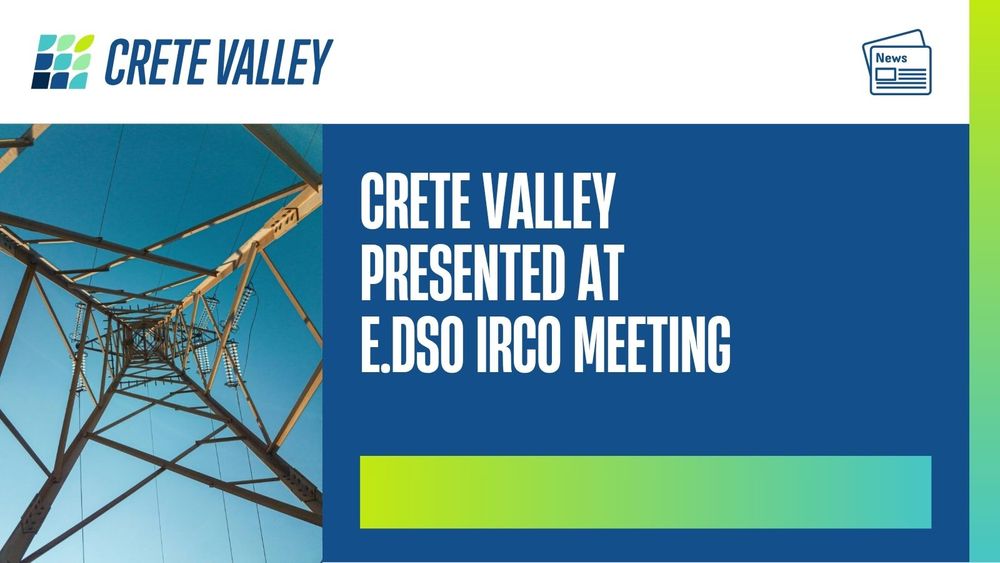 CRETE VALLEY

News

CRETE VALLEY PRESENTED AT E.DSO IRCO MEETING